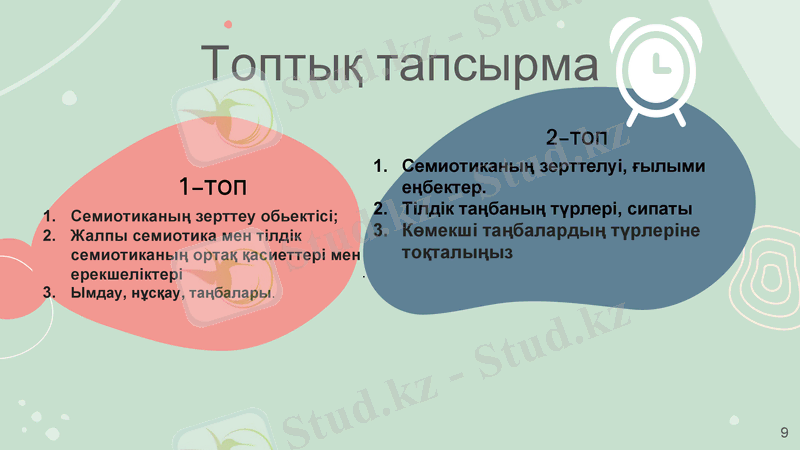 Топтық тапсырма

1-топ

1. Семиотиканың зерттеу обьектісі;
2. Жалпы семиотика мен тілдік семиотиканың ортақ қасиеттері мен ерекшеліктері
3. Ымдау, нұсқау, таңбалары.

2-топ

1. Семиотиканың зерттелуі, ғылыми еңбектер.
2. Тілдік таңбаның түрлері, сипаты
3. Көмекші таңбалардың түрлеріне тоқталыңыз

Stud.kz - Stud.kz

9